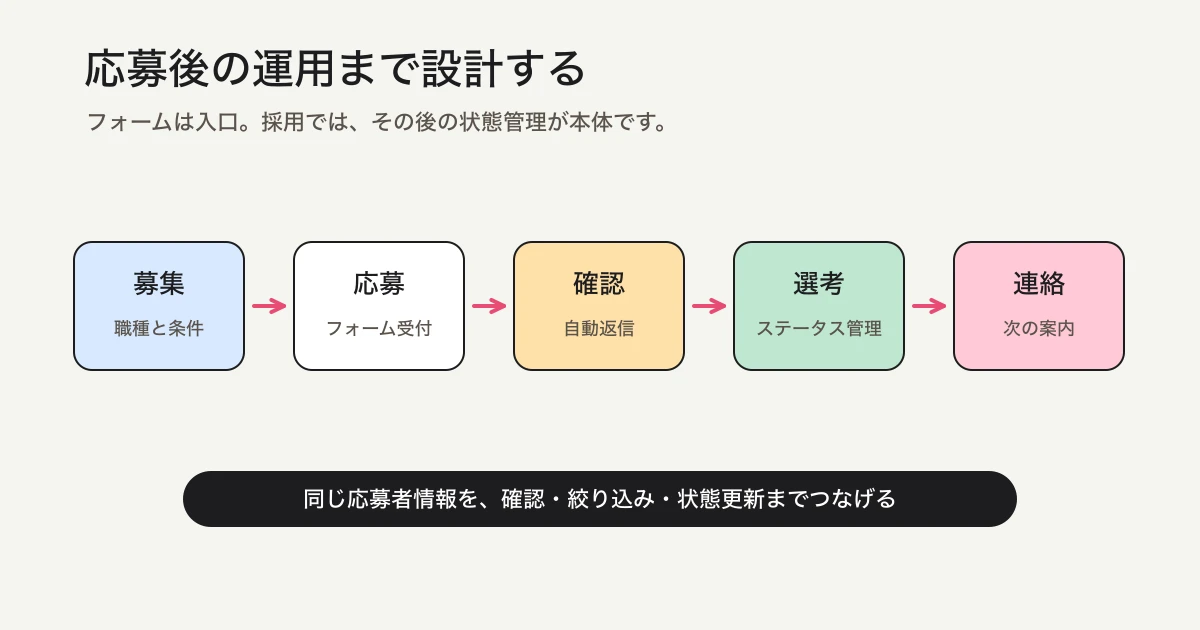 応募後の運用まで設計する

フォームは入口。採用では、その後の状態管理が本体です。

募集
職種と条件

応募
フォーム受付

確認
自動返信

選考
ステータス管理

連絡
次の案内

同じ応募者情報を、確認・絞り込み・状態更新までつなげる